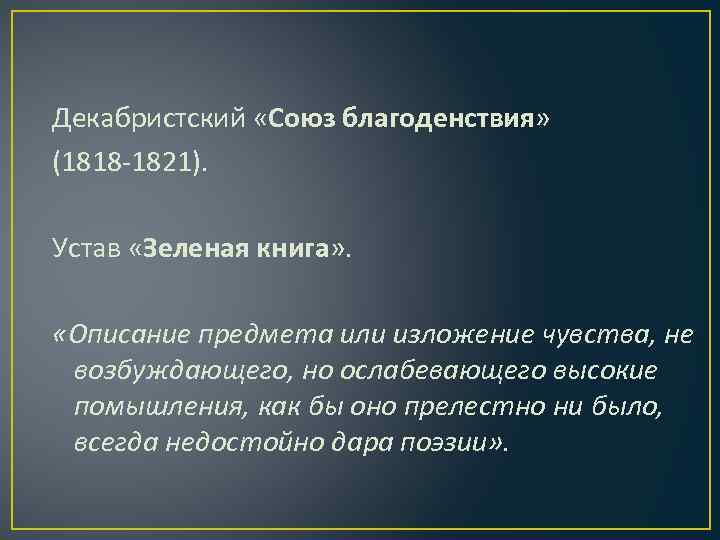 Декабристский «Союз благоденствия» (1818-1821).

Устав «Зеленая книга».

«Описание предмета или изложение чувства, не возбуждающего, но ослабевающего высокие помышления, как бы оно прелестно ни было, всегда недостойно дара поэзии».